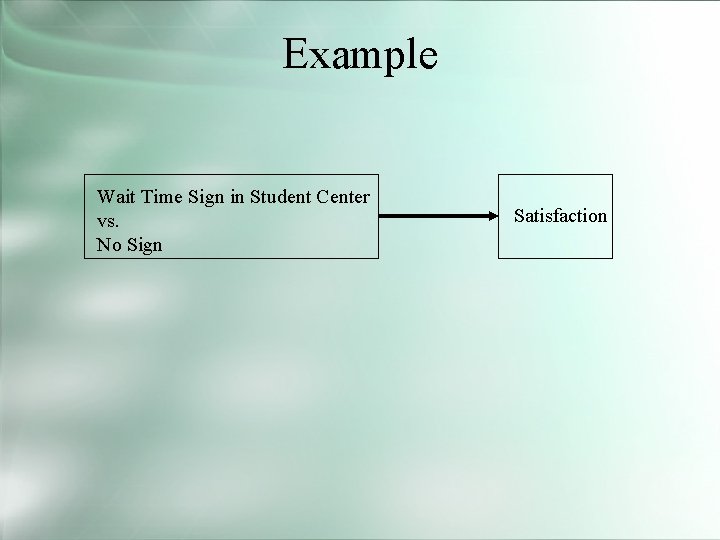 Example

Wait Time Sign in Student Center
vs.
No Sign

Satisfaction